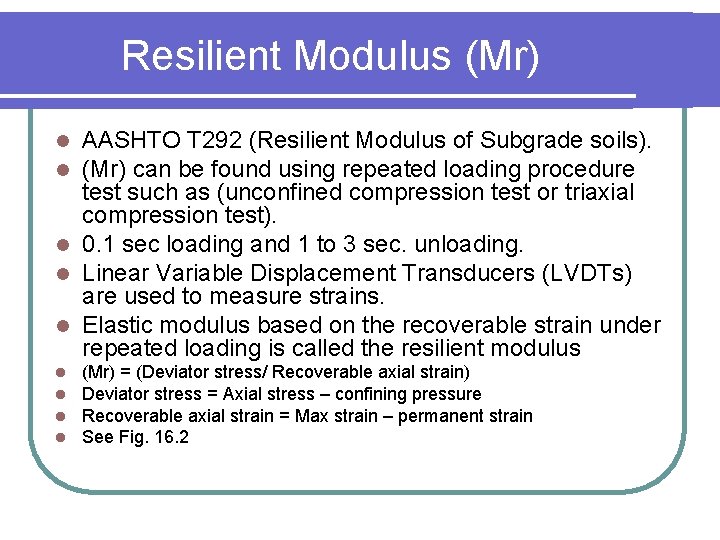 Resilient Modulus (Mr)

- AASHTO T292 (Resilient Modulus of Subgrade soils).
- (Mr) can be found using repeated loading procedure test such as (unconfined compression test or triaxial compression test).
- 0.1 sec loading and 1 to 3 sec. unloading.
- Linear Variable Displacement Transducers (LVDTs) are used to measure strains.
- Elastic modulus based on the recoverable strain under repeated loading is called the resilient modulus
- (Mr) = (Deviator stress/ Recoverable axial strain)
- Deviator stress = Axial stress – confining pressure
- Recoverable axial strain = Max strain – permanent strain
- See Fig. 16.2